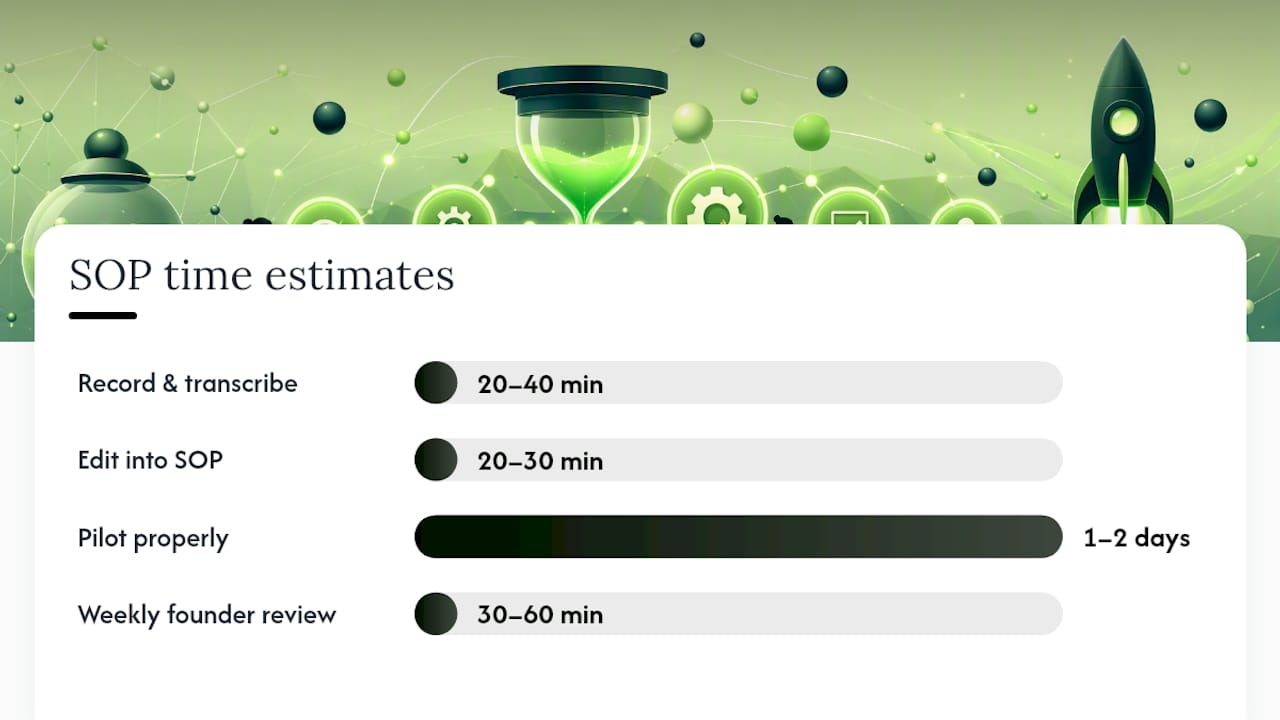 SOP time estimates

Record & transcribe 20–40 min

Edit into SOP 20–30 min

Pilot properly 1–2 days

Weekly founder review 30–60 min